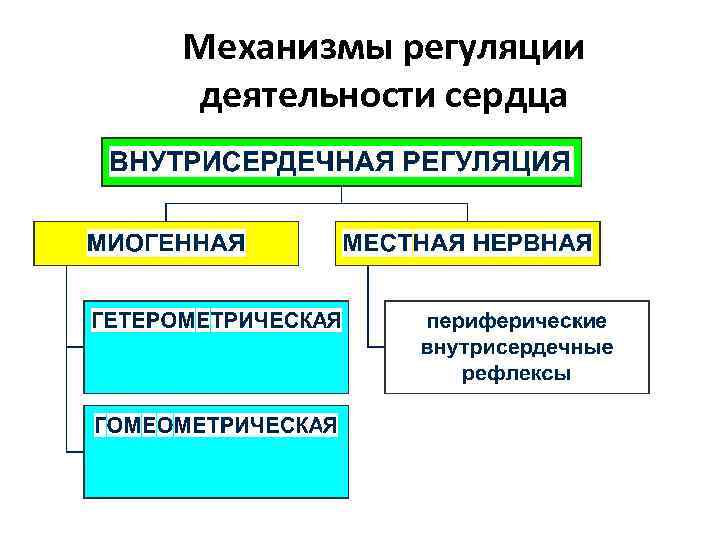 Механизмы регуляции деятельности сердца

ВНУТРИСЕРДЕЧНАЯ РЕГУЛЯЦИЯ

МИОГЕННАЯ

МЕСТНАЯ НЕРВНАЯ

ГЕТЕРОМЕТРИЧЕСКАЯ

ГОМЕОМЕТРИЧЕСКАЯ

периферические внутрисердечные рефлексы